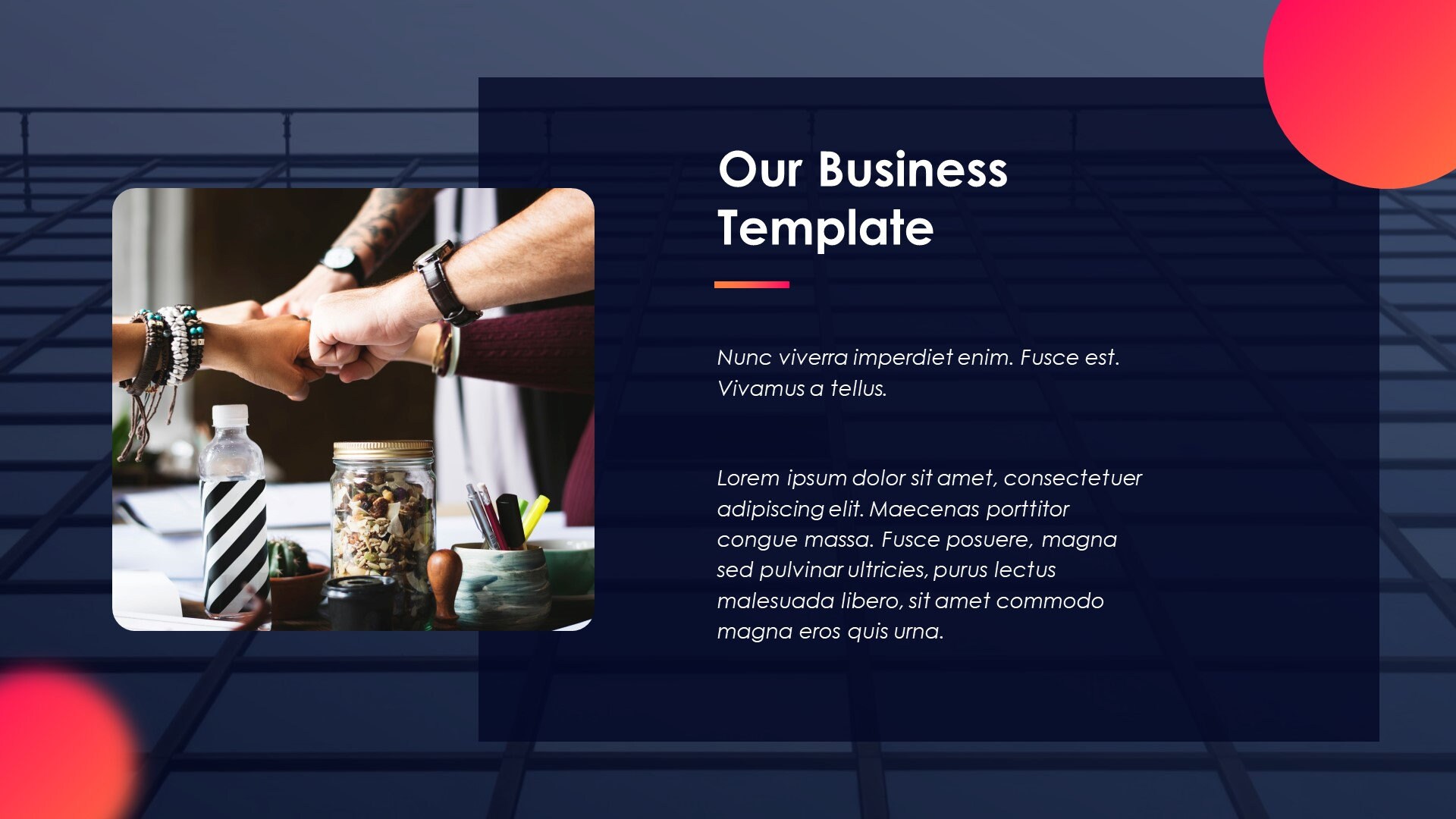 Our Business Template

Nunc viverra imperdiet enim. Fusce est. Vivamus a tellus.

Lorem ipsum dolor sit amet, consectetuer adipiscing elit. Maecenas porttitor congue massa. Fusce posuere, magna sed pulvinar ultricies, purus lectus malesuada libero, sit amet commodo magna eros quis urna.